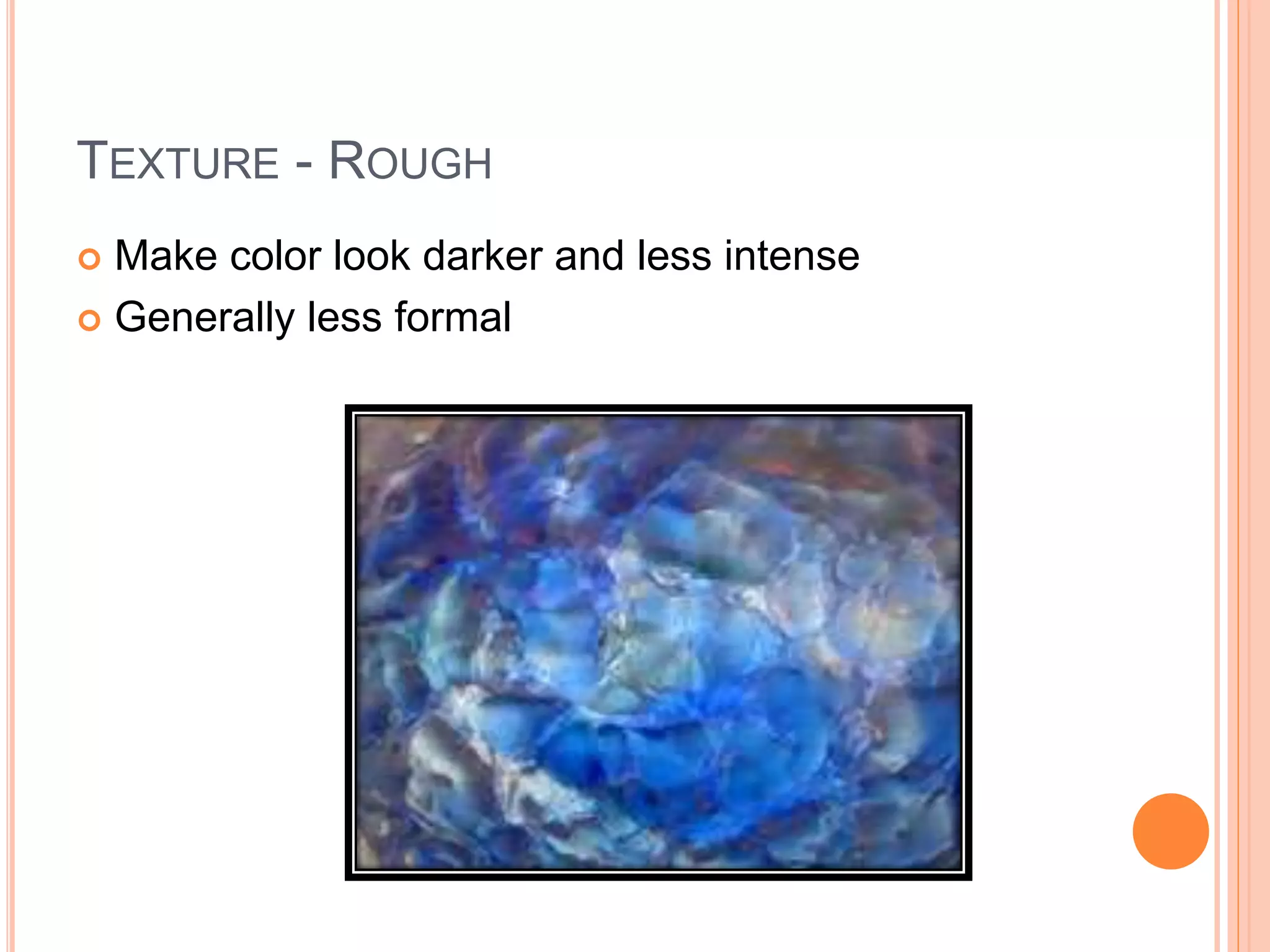 TEXTURE - ROUGH

Make color look darker and less intense

Generally less formal